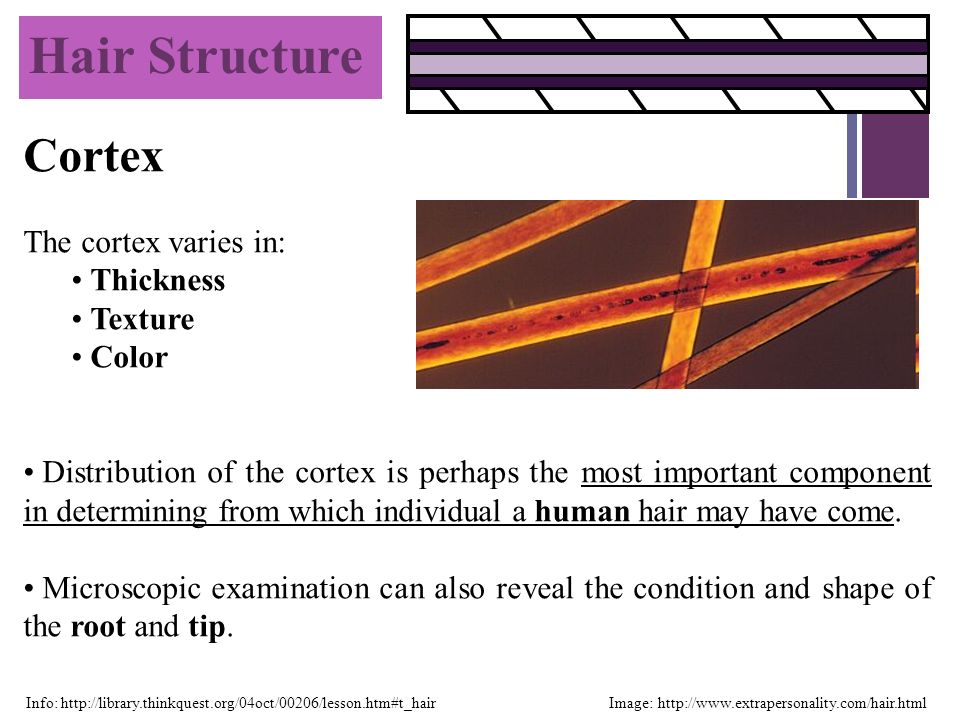 Hair Structure

Cortex

The cortex varies in:
• Thickness
• Texture
• Color

• Distribution of the cortex is perhaps the most important component in determining from which individual a human hair may have come.

• Microscopic examination can also reveal the condition and shape of the root and tip.

Info: http://library.thinkquest.org/04oct/00206/lesson.htm#t_hair

Image: http://www.extrapersonality.com/hair.html